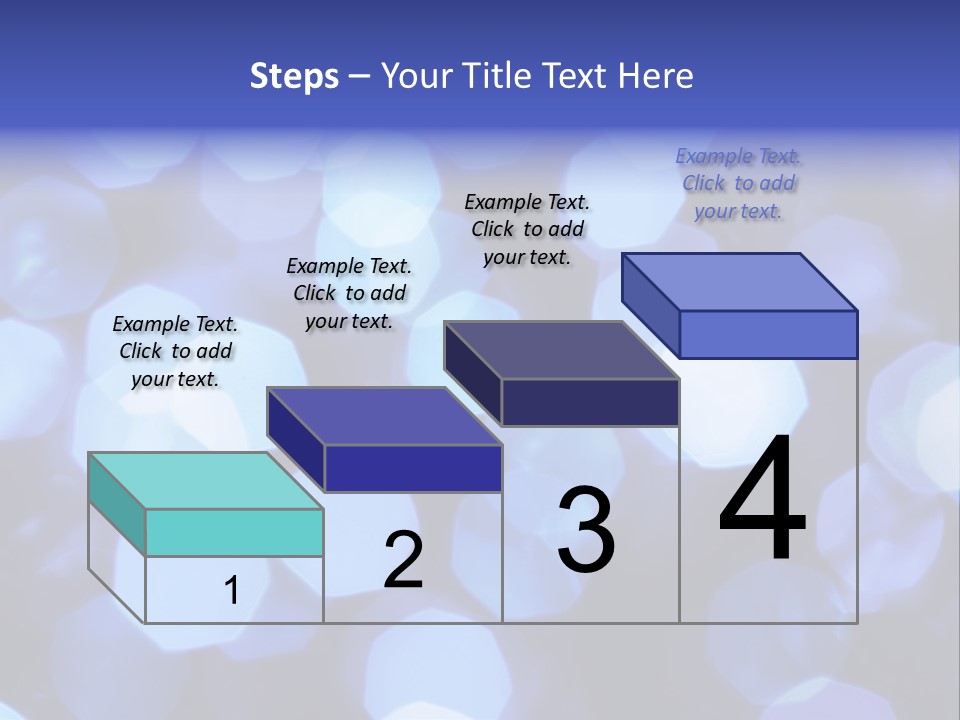 Steps – Your Title Text Here

Example Text. Click to add your text.

Example Text. Click to add your text.

Example Text. Click to add your text.

Example Text. Click to add your text.

1

2

3

4